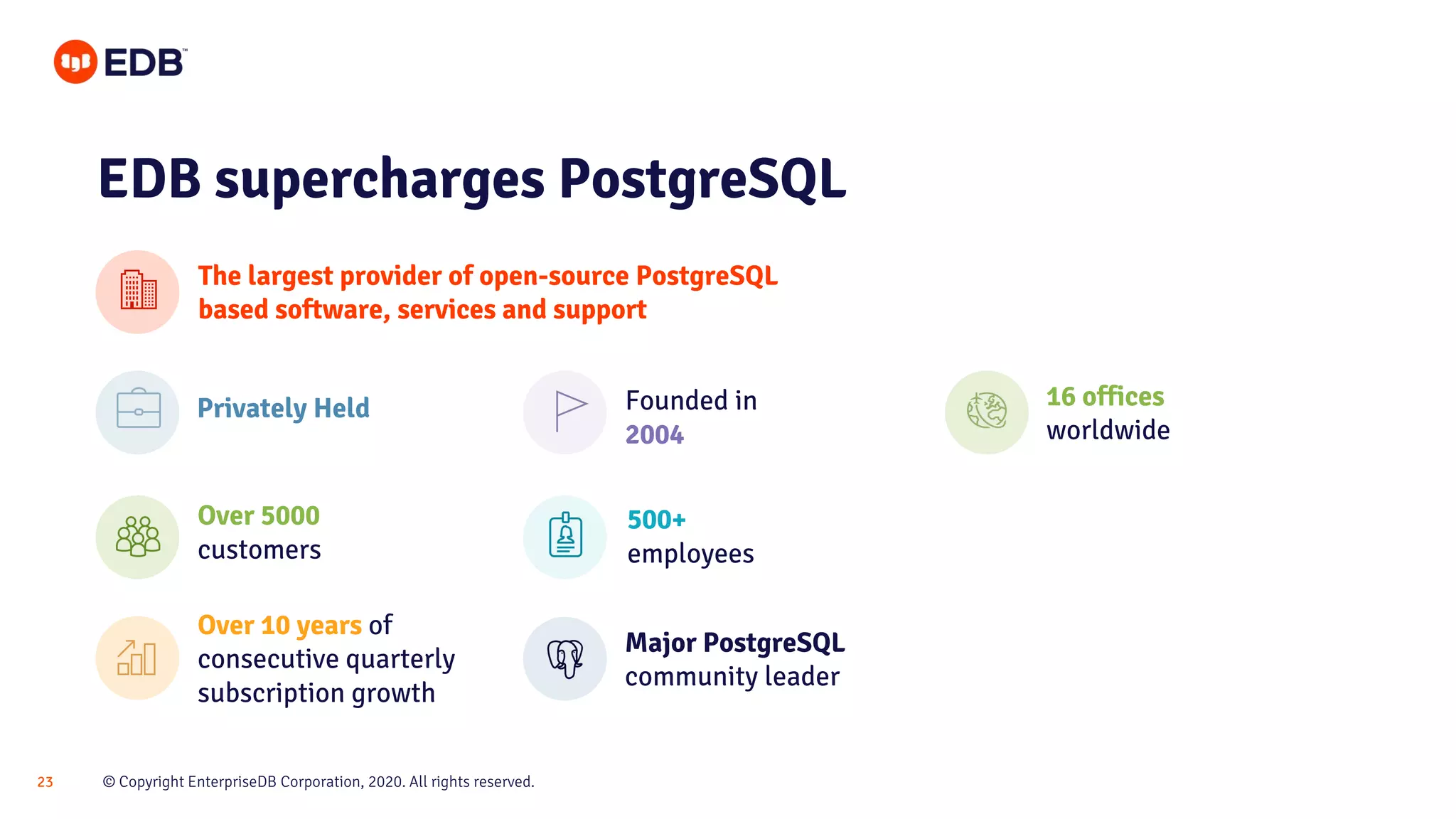 EDB™

EDB supercharges PostgreSQL

The largest provider of open-source PostgreSQL based software, services and support

Privately Held

Founded in 2004

16 offices worldwide

Over 5000 customers

500+ employees

Over 10 years of consecutive quarterly subscription growth

Major PostgreSQL community leader

23

© Copyright EnterpriseDB Corporation, 2020. All rights reserved.